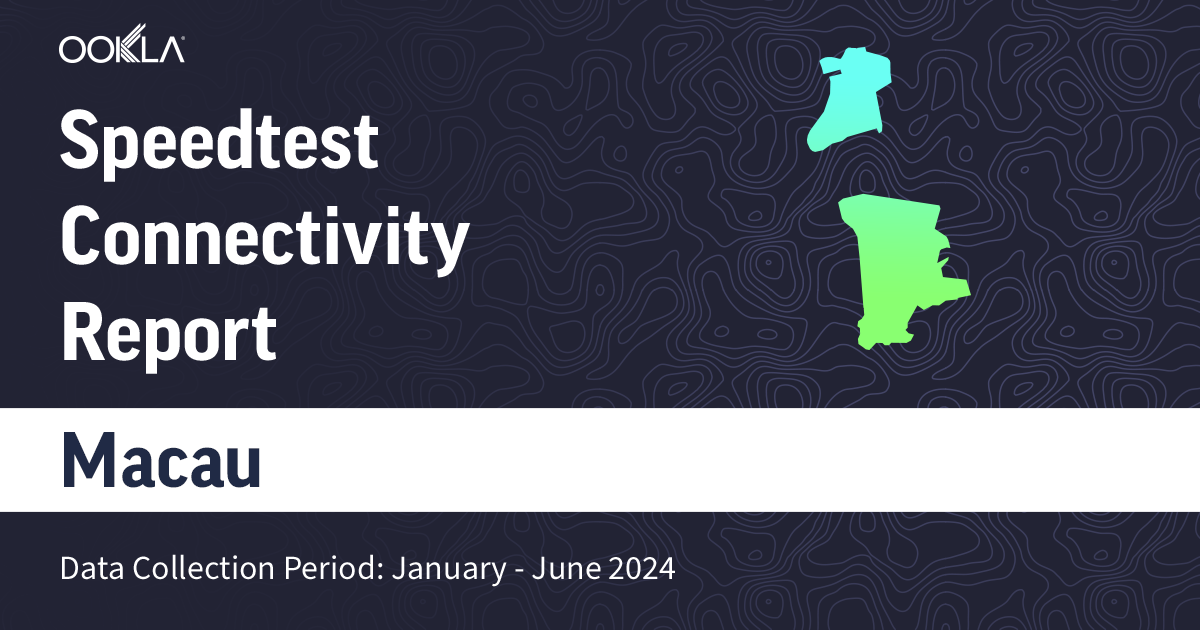 OOKLA

Speedtest Connectivity Report

Macau

Data Collection Period: January - June 2024